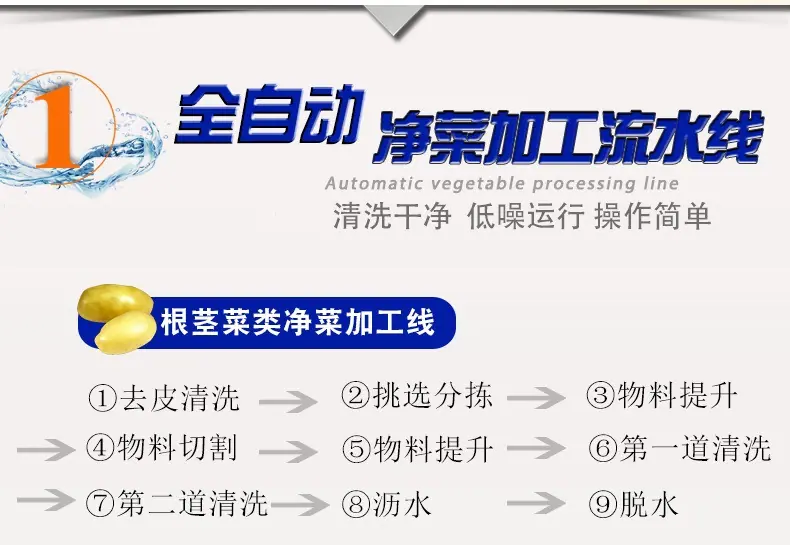 1

全自动 净菜加工流水线

Automatic vegetable processing line

清洗干净 低噪运行 操作简单

根茎菜类净菜加工线

①去皮清洗 → ②挑选分拣 → ③物料提升

→ ④物料切割 → ⑤物料提升 → ⑥第一道清洗

→ ⑦第二道清洗 → ⑧沥水 → ⑨脱水